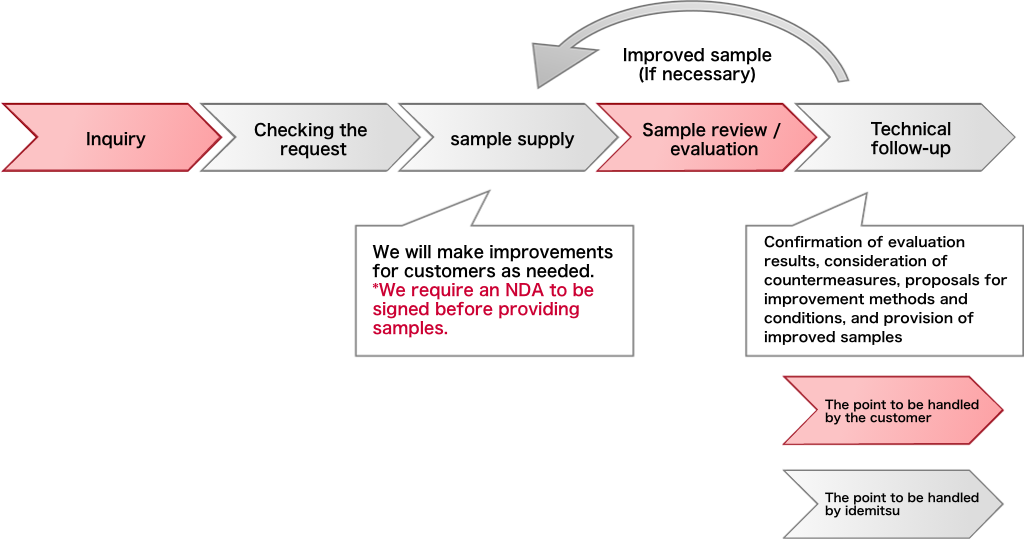 Improved sample
(If necessary)

Inquiry

Checking the request

sample supply

Sample review / evaluation

Technical follow-up

We will make improvements for customers as needed.
*We require an NDA to be signed before providing samples.

Confirmation of evaluation results, consideration of countermeasures, proposals for improvement methods and conditions, and provision of improved samples

The point to be handled by the customer

The point to be handled by idemitsu